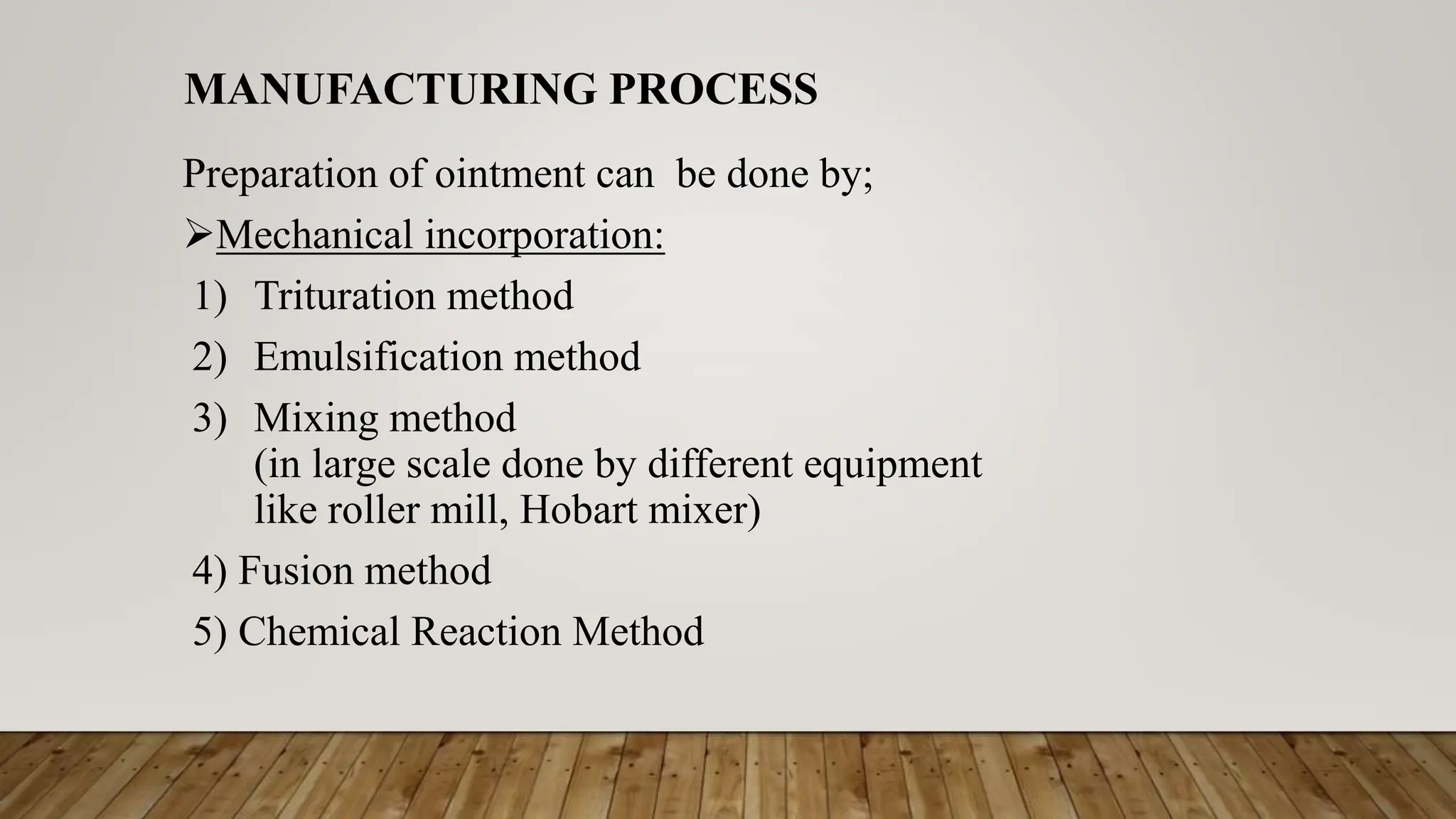 MANUFACTURING PROCESS

Preparation of ointment can be done by;

➢Mechanical incorporation:

1) Trituration method

2) Emulsification method

3) Mixing method
(in large scale done by different equipment like roller mill, Hobart mixer)

4) Fusion method

5) Chemical Reaction Method